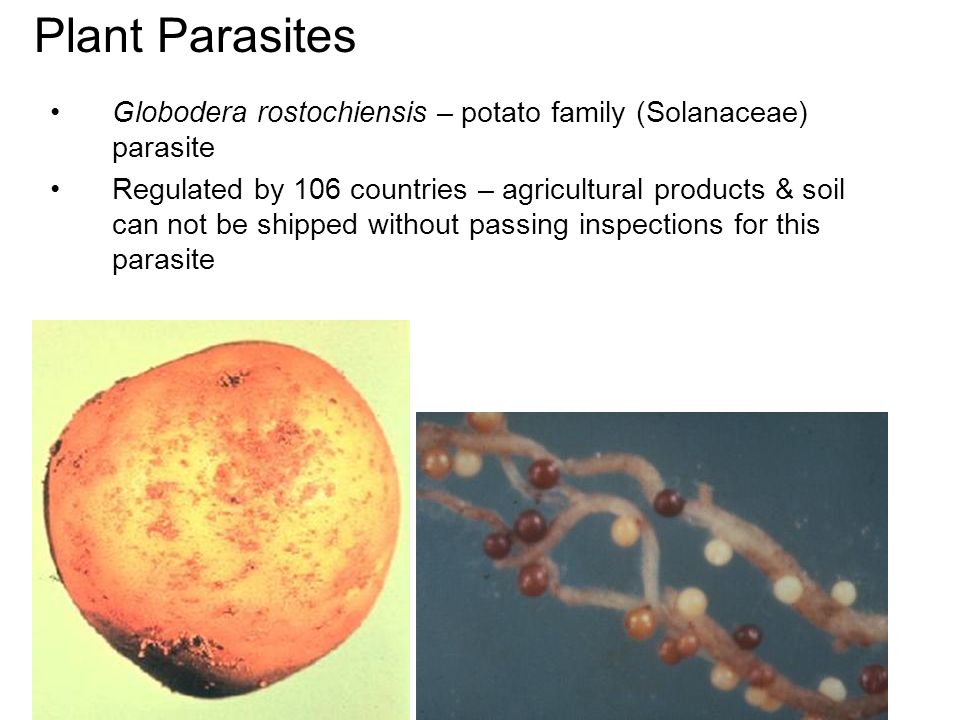 Plant Parasites

• Globodera rostochiensis – potato family (Solanaceae) parasite

• Regulated by 106 countries – agricultural products & soil can not be shipped without passing inspections for this parasite